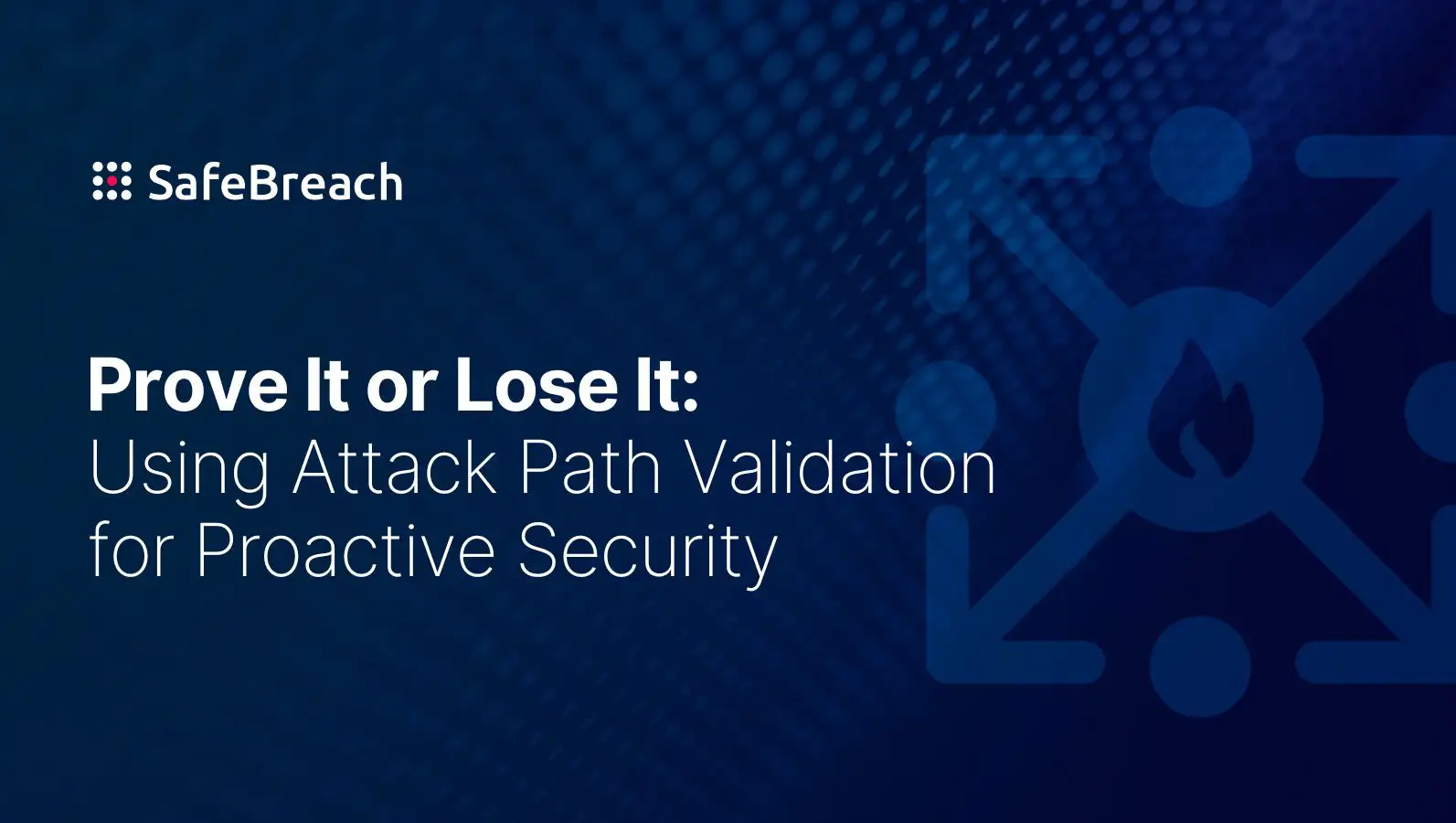 SafeBreach

Prove It or Lose It:
Using Attack Path Validation for Proactive Security